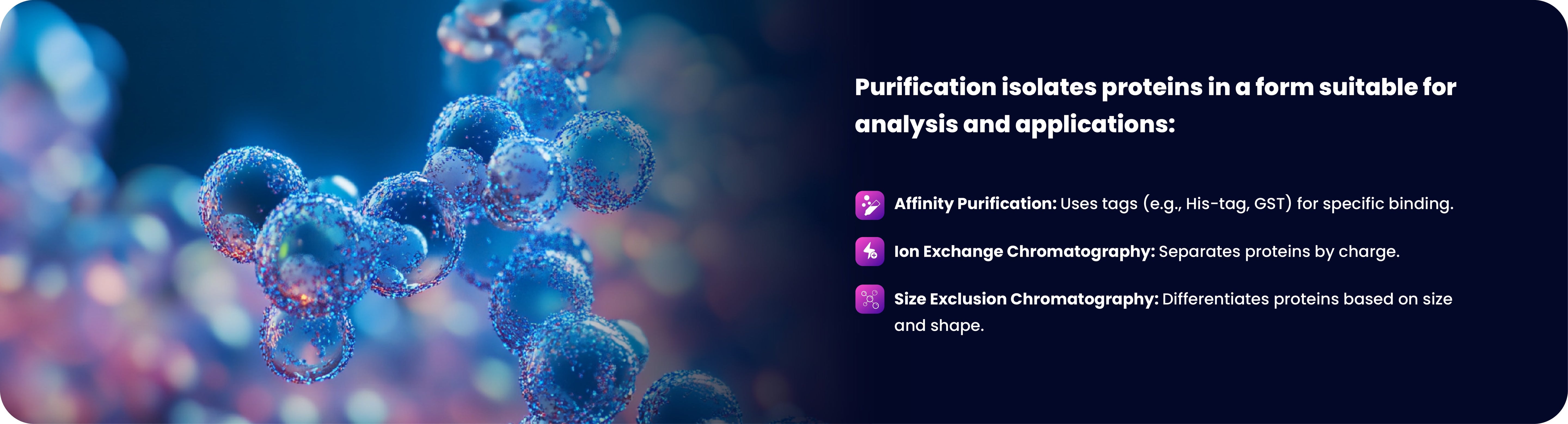 Purification isolates proteins in a form suitable for analysis and applications:

Affinity Purification: Uses tags (e.g., His-tag, GST) for specific binding.

Ion Exchange Chromatography: Separates proteins by charge.

Size Exclusion Chromatography: Differentiates proteins based on size and shape.